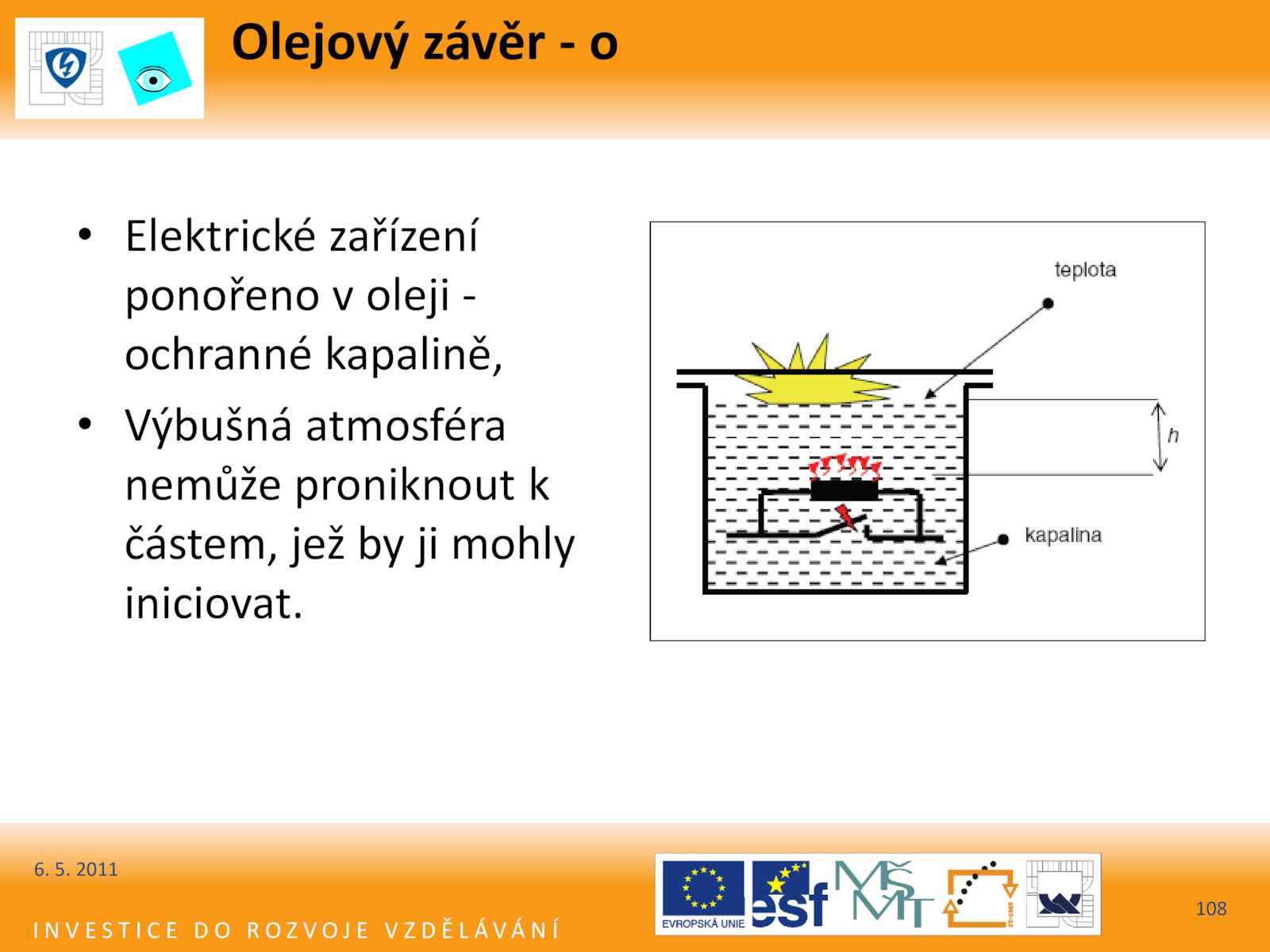 Olejový závěr - o

• Elektrické zařízení ponořeno v oleji - ochranné kapalině,
• Výbušná atmosféra nemůže proniknout k částem, jež by ji mohly iniciovat.

teplota

h

kapalina

6. 5. 2011

INVESTICE DO ROZVOJE VZDĚLÁVÁNÍ

EVROPSKÁ UNIE

esf

MŠMT

108